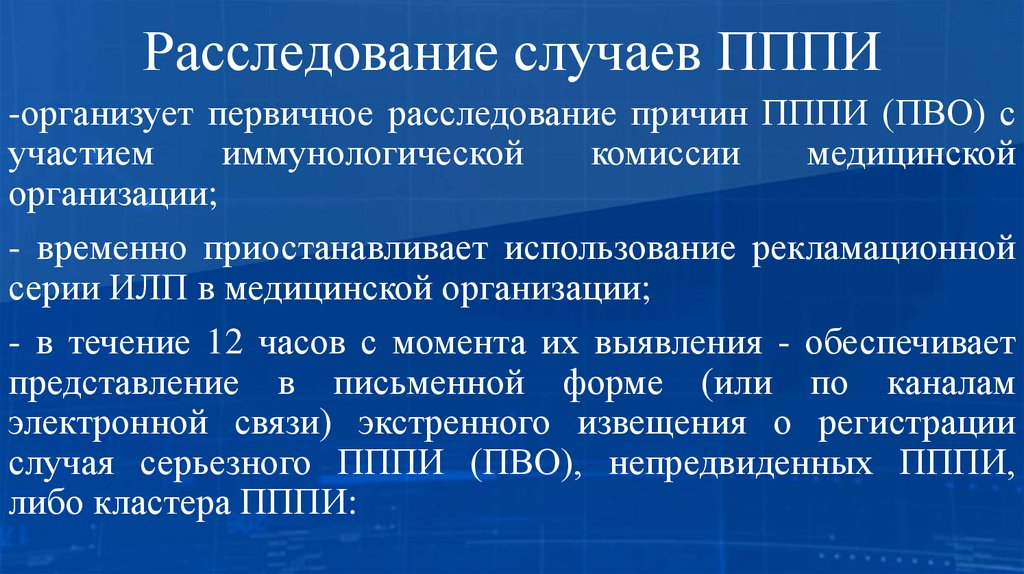 Расследование случаев ПППИ

-организует первичное расследование причин ПППИ (ПВО) с участием иммунологической комиссии медицинской организации;

- временно приостанавливает использование рекламационной серии ИЛП в медицинской организации;

- в течение 12 часов с момента их выявления - обеспечивает представление в письменной форме (или по каналам электронной связи) экстренного извещения о регистрации случая серьезного ПППИ (ПВО), непредвиденных ПППИ, либо кластера ПППИ: